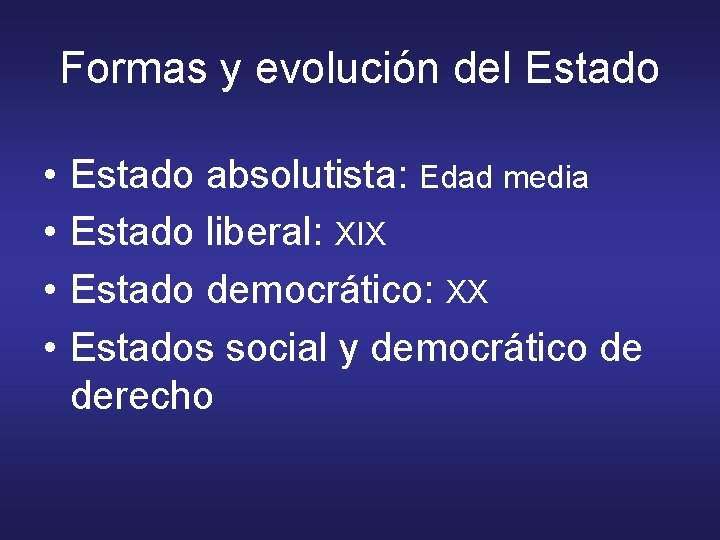 Formas y evolución del Estado

• Estado absolutista: Edad media
• Estado liberal: XIX
• Estado democrático: XX
• Estados social y democrático de derecho